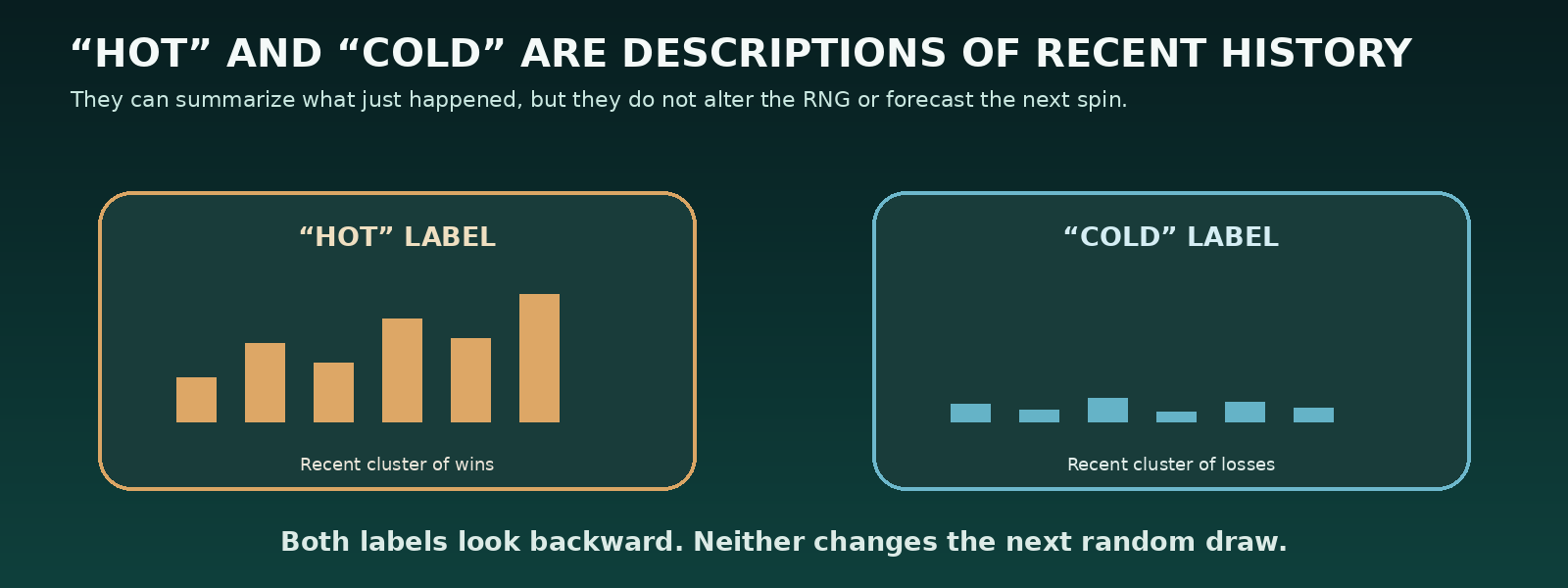 “HOT” AND “COLD” ARE DESCRIPTIONS OF RECENT HISTORY

They can summarize what just happened, but they do not alter the RNG or forecast the next spin.

“HOT” LABEL

Recent cluster of wins

“COLD” LABEL

Recent cluster of losses

Both labels look backward. Neither changes the next random draw.